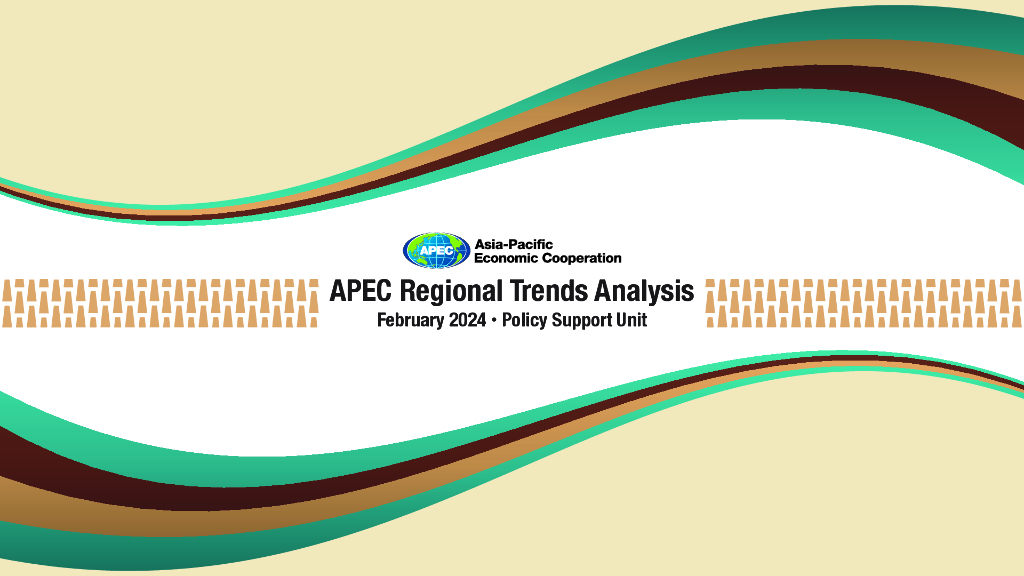 APEC
Asia-Pacific
Economic Cooperation

APEC Regional Trends Analysis
February 2024 • Policy Support Unit